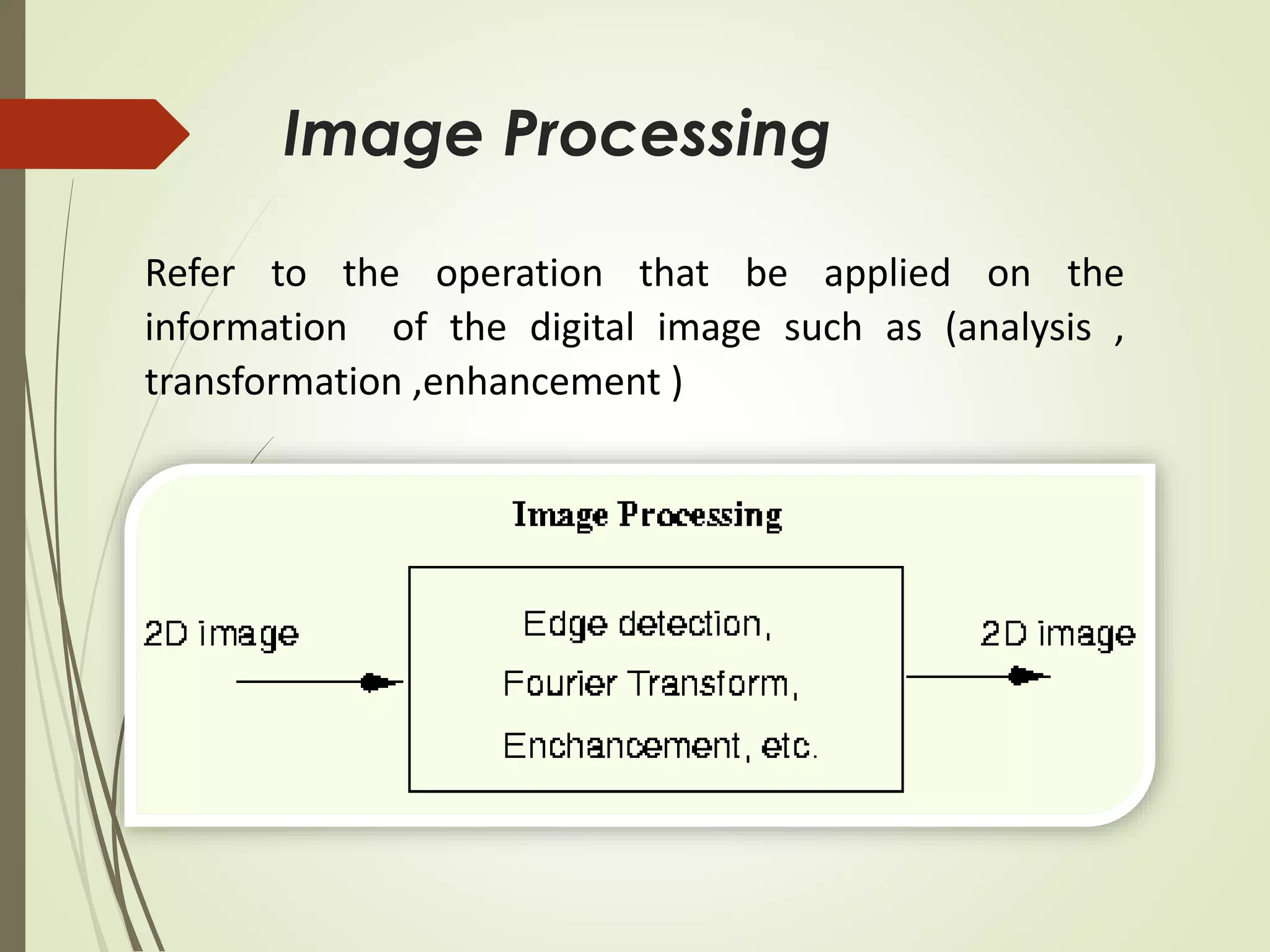 Image Processing

Refer to the operation that be applied on the information of the digital image such as (analysis , transformation ,enhancement )

Image Processing

2D image

Edge detection,
Fourier Transform,
Enchancement, etc.

2D image